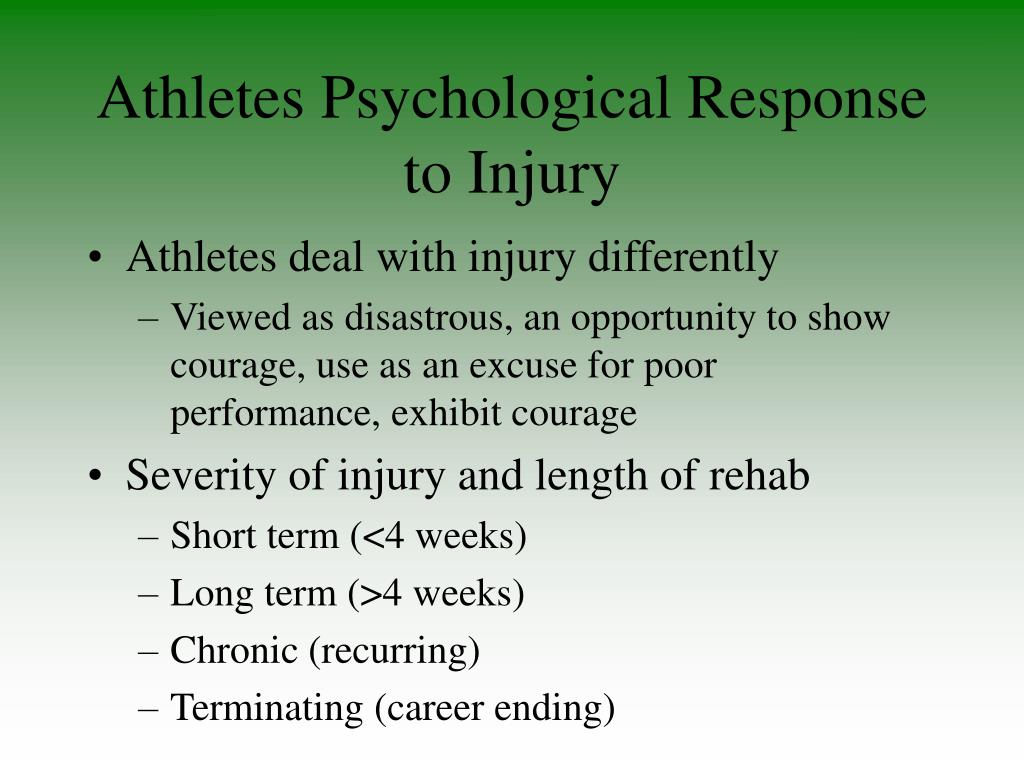 Athletes Psychological Response to Injury

• Athletes deal with injury differently
– Viewed as disastrous, an opportunity to show courage, use as an excuse for poor performance, exhibit courage

• Severity of injury and length of rehab
– Short term (<4 weeks)
– Long term (>4 weeks)
– Chronic (recurring)
– Terminating (career ending)